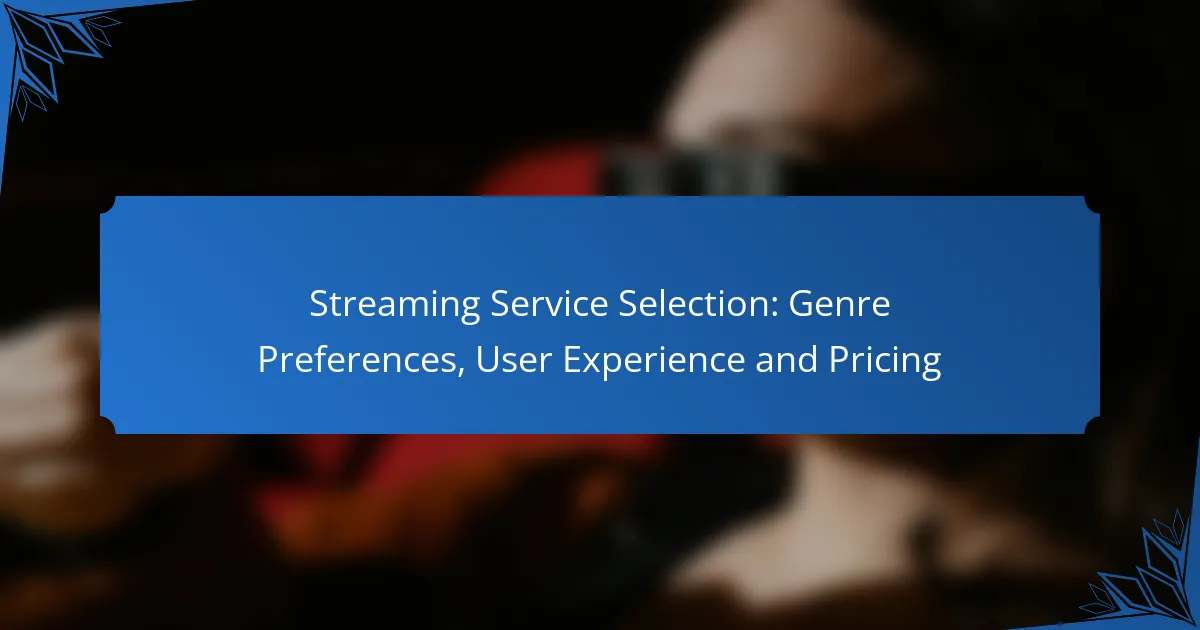 Streaming Service Selection: Genre Preferences, User Experience and Pricing